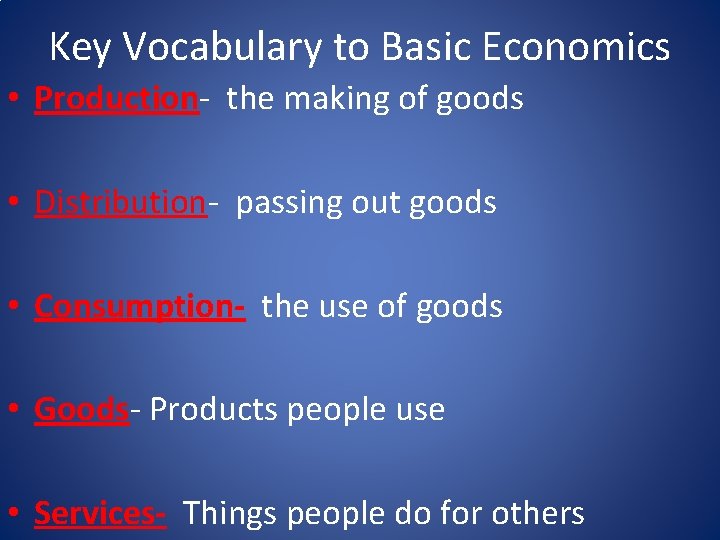 Key Vocabulary to Basic Economics

• Production- the making of goods

• Distribution- passing out goods

• Consumption- the use of goods

• Goods- Products people use

• Services- Things people do for others